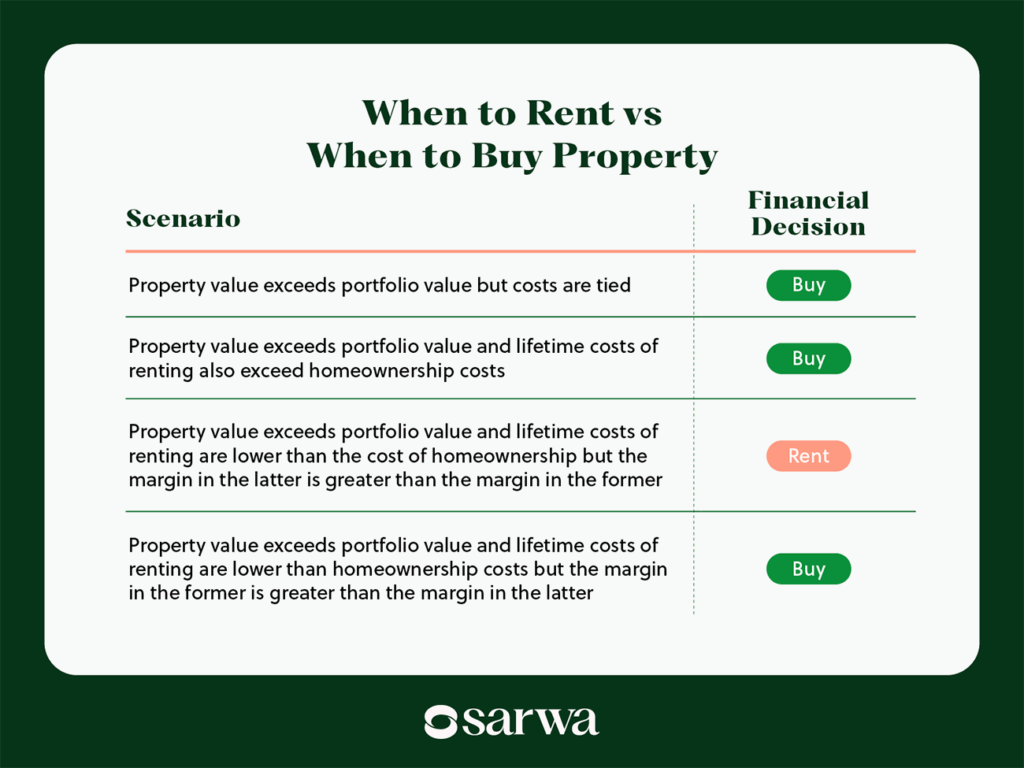 When to Rent vs
When to Buy Property

| Scenario | Financial Decision |
|---|---|
| Property value exceeds portfolio value but costs are tied | Buy |
| Property value exceeds portfolio value and lifetime costs of renting also exceed homeownership costs | Buy |
| Property value exceeds portfolio value and lifetime costs of renting are lower than the cost of homeownership but the margin in the latter is greater than the margin in the former | Rent |
| Property value exceeds portfolio value and lifetime costs of renting are lower than homeownership costs but the margin in the former is greater than the margin in the latter | Buy |

sarwa